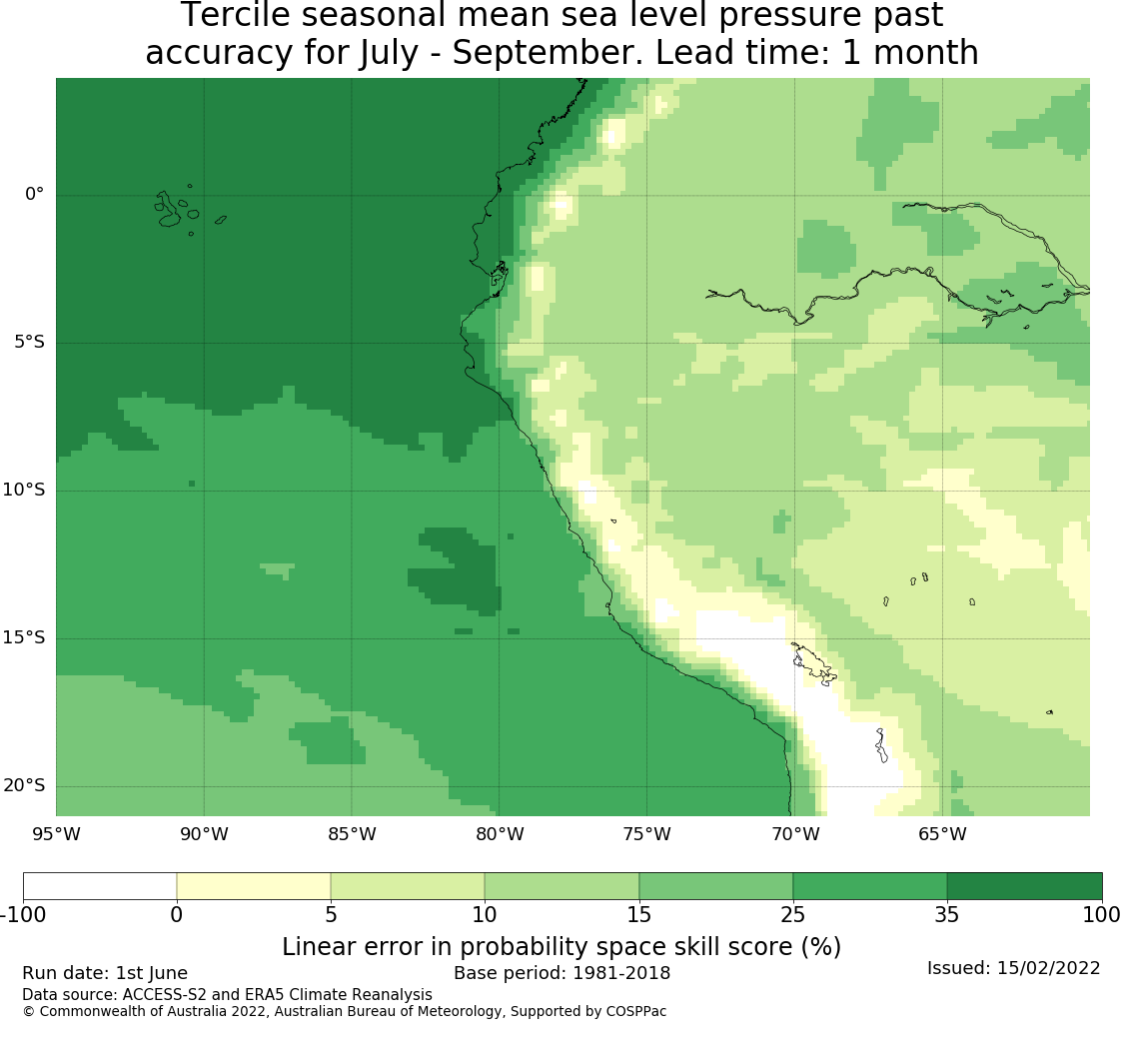 Tercile seasonal mean sea level pressure past accuracy for July - September. Lead time: 1 month

0°
5°S
10°S
15°S
20°S

95°W 90°W 85°W 80°W 75°W 70°W 65°W

-100 0 5 10 15 25 35 100

Linear error in probability space skill score (%)

Run date: 1st June
Base period: 1981-2018
Issued: 15/02/2022
Data source: ACCESS-S2 and ERA5 Climate Reanalysis
© Commonwealth of Australia 2022, Australian Bureau of Meteorology, Supported by COSPPac